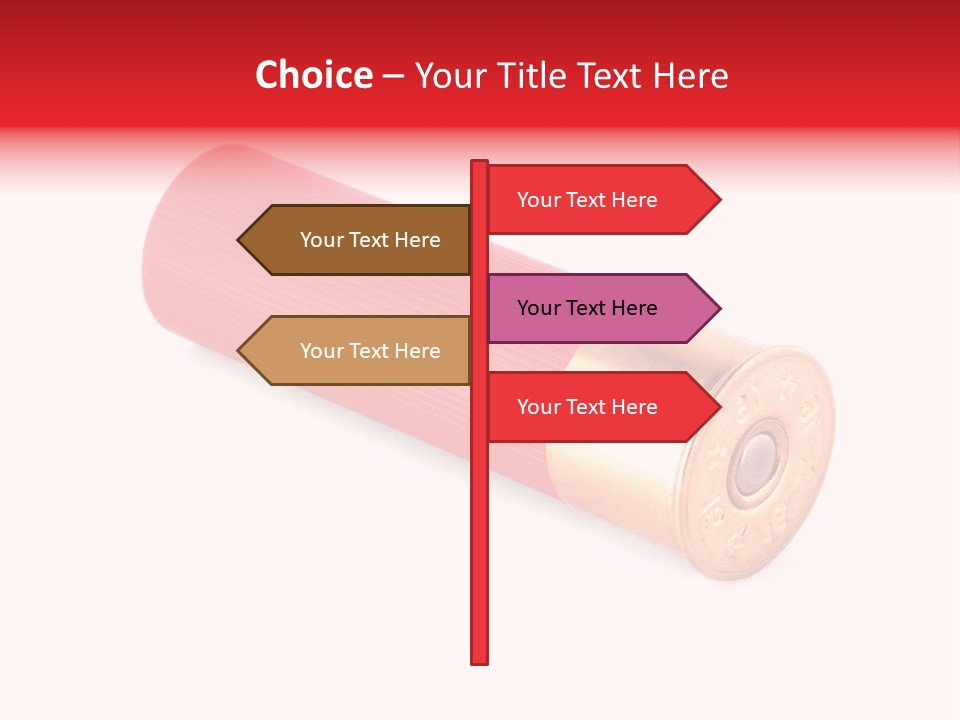 Choice – Your Title Text Here

Your Text Here

Your Text Here

Your Text Here

Your Text Here

Your Text Here